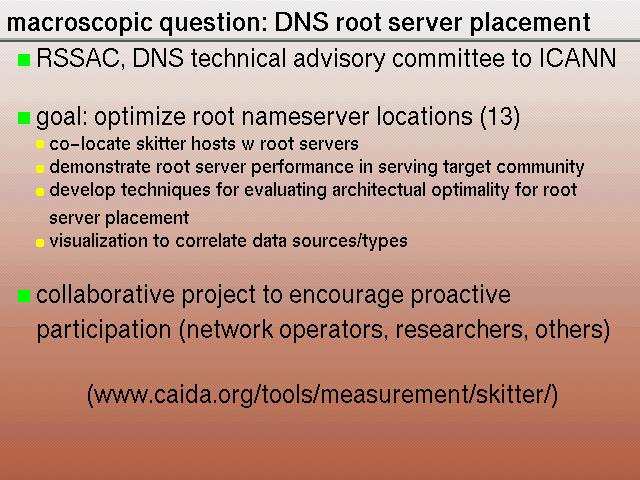 macroscopic question: DNS root server placement

RSSAC, DNS technical advisory committee to ICANN

goal: optimize root nameserver locations (13)

co-locate skitter hosts w root servers

demonstrate root server performance in serving target community

develop techniques for evaluating architectual optimality for root server placement

visualization to correlate data sources/types

collaborative project to encourage proactive participation (network operators, researchers, others)

(www.caida.org/tools/measurement/skitter/)